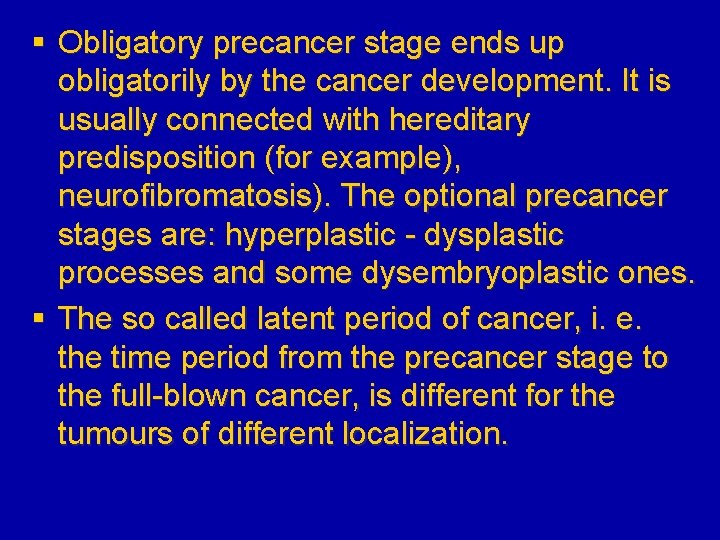 ▪ Obligatory precancer stage ends up obligatorily by the cancer development. It is usually connected with hereditary predisposition (for example), neurofibromatosis). The optional precancer stages are: hyperplastic - dysplastic processes and some dysembryoplastic ones.

▪ The so called latent period of cancer, i. e. the time period from the precancer stage to the full-blown cancer, is different for the tumours of different localization.